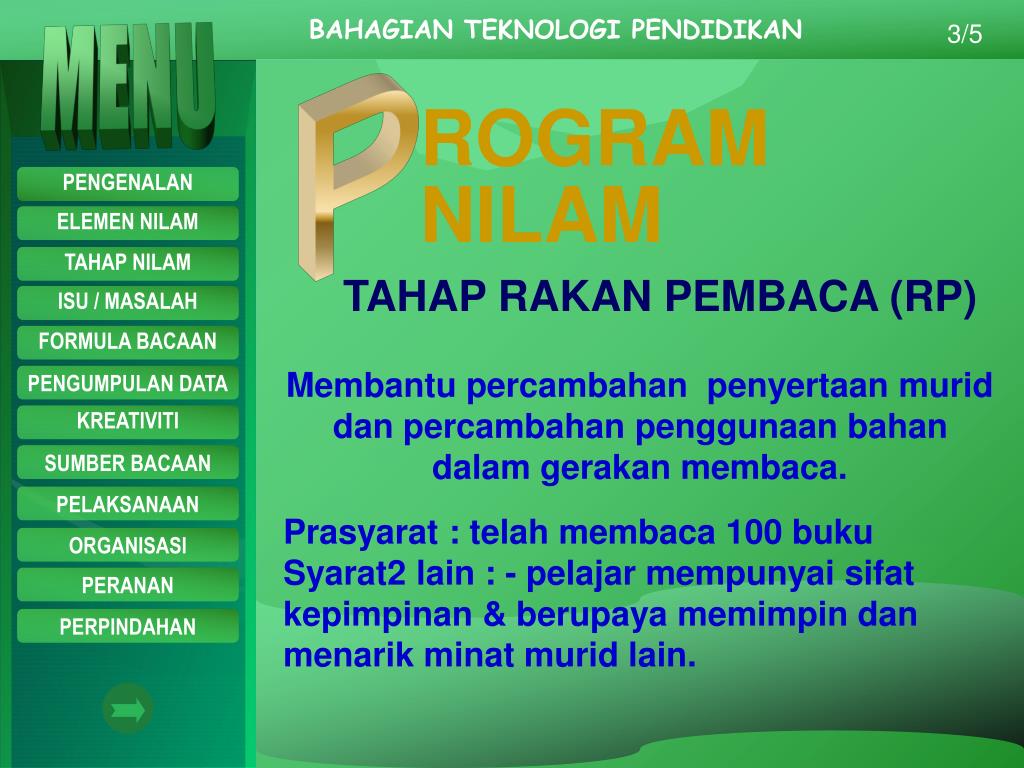 BAHAGIAN TEKNOLOGI PENDIDIKAN

3/5

MENU

PENGENALAN

ELEMEN NILAM

TAHAP NILAM

ISU / MASALAH

FORMULA BACAAN

PENGUMPULAN DATA

KREATIVITI

SUMBER BACAAN

PELAKSANAAN

ORGANISASI

PERANAN

PERPINDAHAN

PROGRAM NILAM

TAHAP RAKAN PEMBACA (RP)

Membantu percambahan penyertaan murid dan percambahan penggunaan bahan dalam gerakan membaca.

Prasyarat : telah membaca 100 buku
Syarat2 lain : - pelajar mempunyai sifat kepimpinan & berupaya memimpin dan menarik minat murid lain.